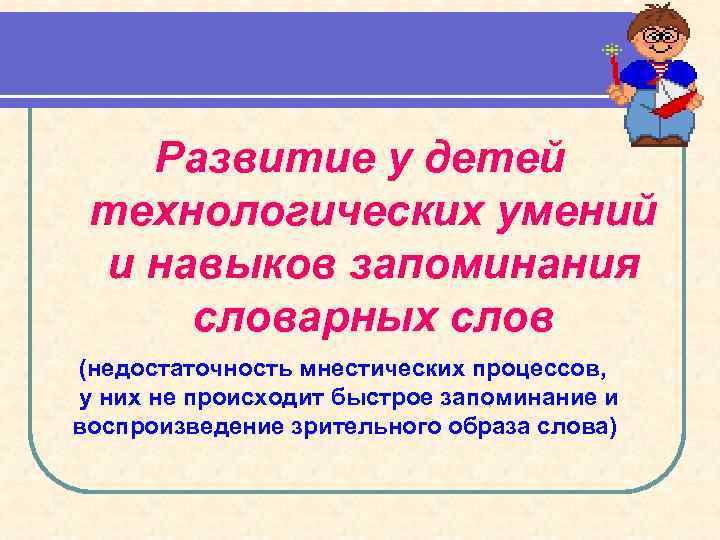 Развитие у детей технологических умений и навыков запоминания словарных слов

(недостаточность мнестических процессов, у них не происходит быстрое запоминание и воспроизведение зрительного образа слова)